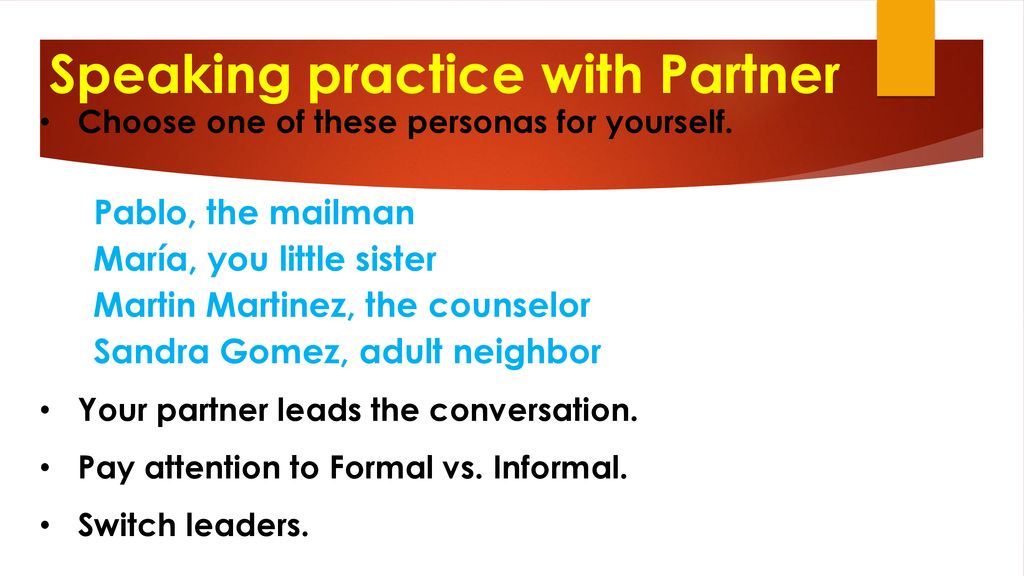 Speaking practice with Partner

• Choose one of these personas for yourself.

Pablo, the mailman
María, you little sister
Martin Martinez, the counselor
Sandra Gomez, adult neighbor

• Your partner leads the conversation.

• Pay attention to Formal vs. Informal.

• Switch leaders.